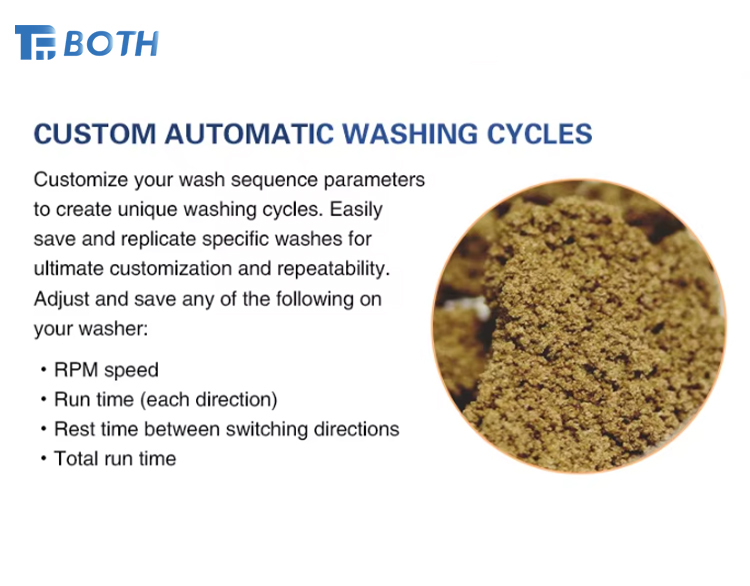 BOTH

CUSTOM AUTOMATIC WASHING CYCLES

Customize your wash sequence parameters to create unique washing cycles. Easily save and replicate specific washes for ultimate customization and repeatability. Adjust and save any of the following on your washer:

• RPM speed
• Run time (each direction)
• Rest time between switching directions
• Total run time